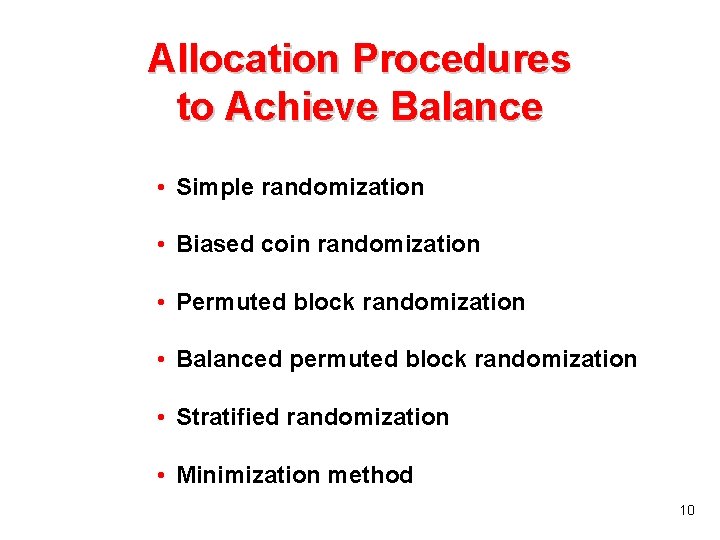 Allocation Procedures to Achieve Balance

• Simple randomization

• Biased coin randomization

• Permuted block randomization

• Balanced permuted block randomization

• Stratified randomization

• Minimization method

10